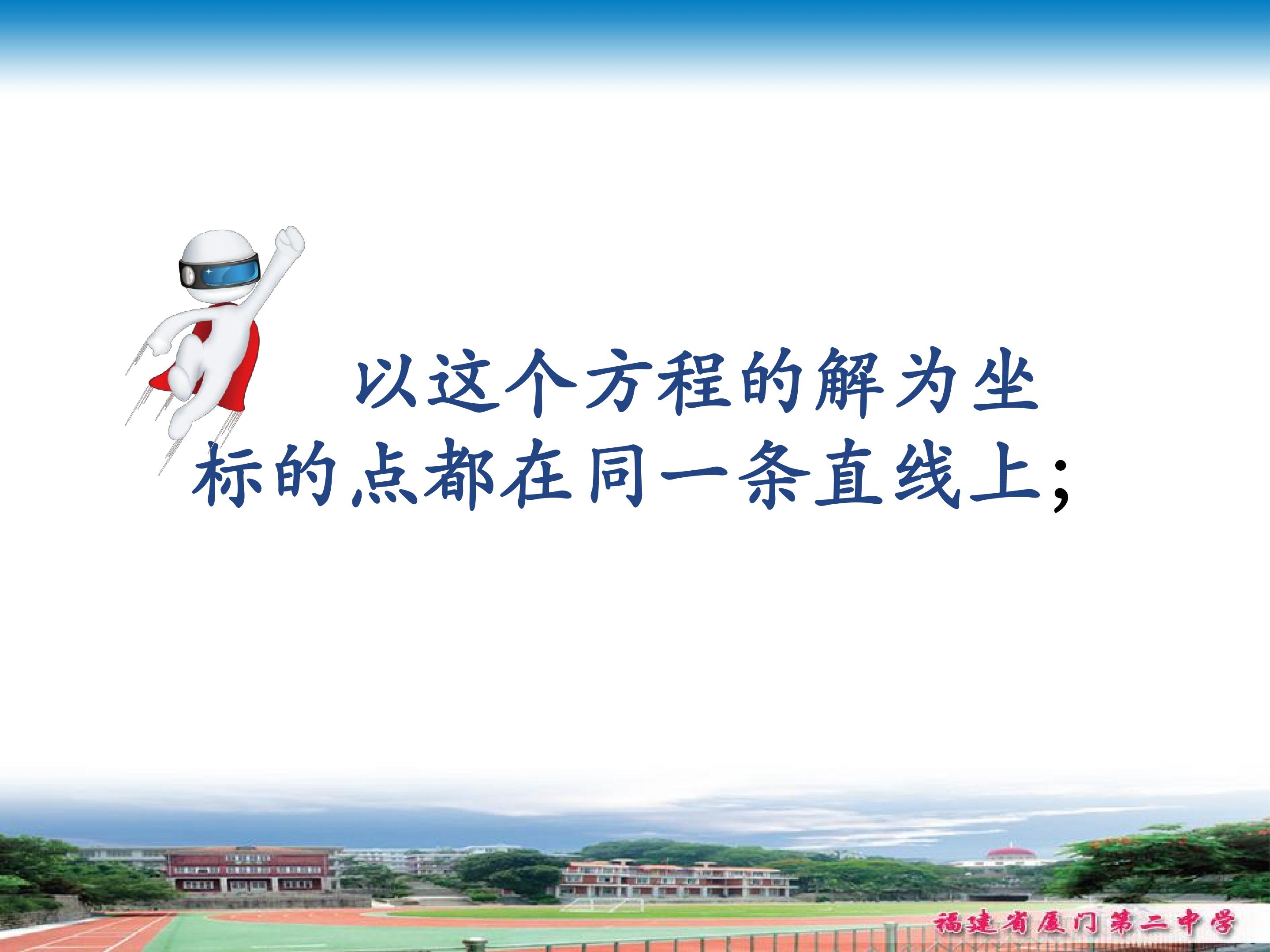 以这个方程的解为坐标的点都在同一条直线上;

福建省厦门第二中学